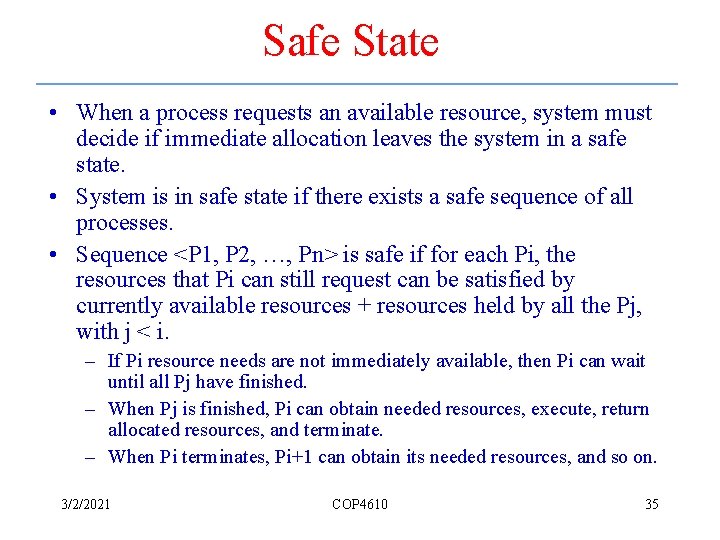 Safe State

• When a process requests an available resource, system must decide if immediate allocation leaves the system in a safe state.
• System is in safe state if there exists a safe sequence of all processes.
• Sequence <P1, P2, …, Pn> is safe if for each Pi, the resources that Pi can still request can be satisfied by currently available resources + resources held by all the Pj, with j < i.
– If Pi resource needs are not immediately available, then Pi can wait until all Pj have finished.
– When Pj is finished, Pi can obtain needed resources, execute, return allocated resources, and terminate.
– When Pi terminates, Pi+1 can obtain its needed resources, and so on.

3/2/2021 COP4610 35